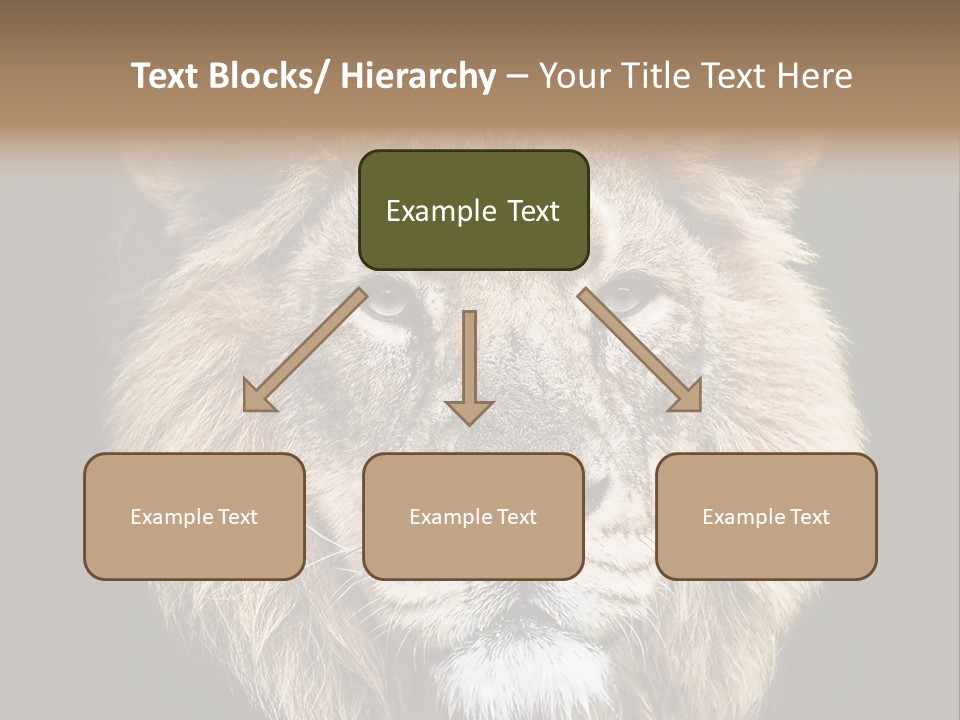 Text Blocks/ Hierarchy – Your Title Text Here

Example Text

Example Text

Example Text

Example Text